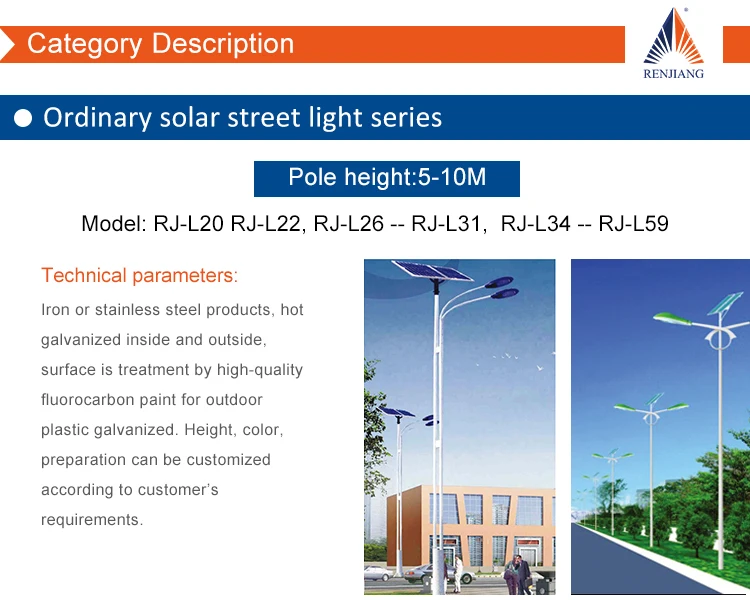 Category Description

RENJIANG

Ordinary solar street light series

Pole height:5-10M

Model: RJ-L20 RJ-L22, RJ-L26 -- RJ-L31, RJ-L34 -- RJ-L59

Technical parameters:

Iron or stainless steel products, hot galvanized inside and outside, surface is treatment by high-quality fluorocarbon paint for outdoor plastic galvanized. Height, color, preparation can be customized according to customer's requirements.